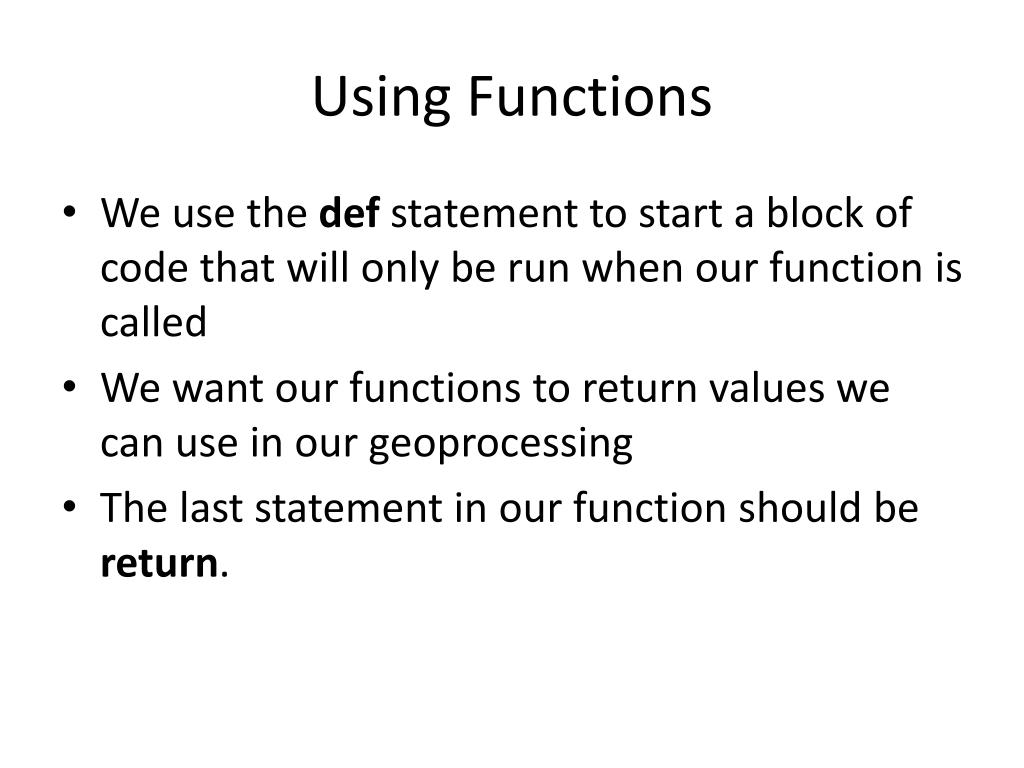 Using Functions

• We use the def statement to start a block of code that will only be run when our function is called
• We want our functions to return values we can use in our geoprocessing
• The last statement in our function should be return.